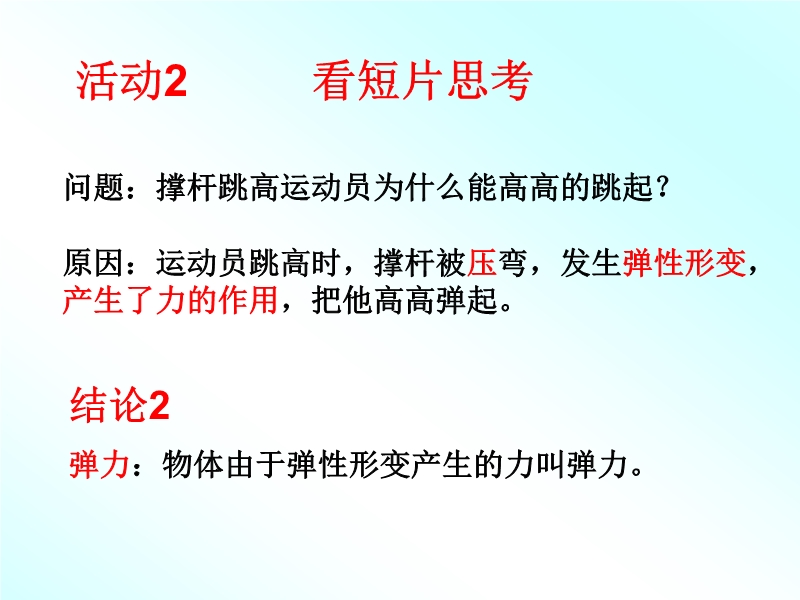 活动2　　看短片思考

问题：撑杆跳高运动员为什么能高高的跳起？

原因：运动员跳高时，撑杆被压弯，发生弹性形变，产生了力的作用，把他高高弹起。

结论2

弹力：物体由于弹性形变产生的力叫弹力。